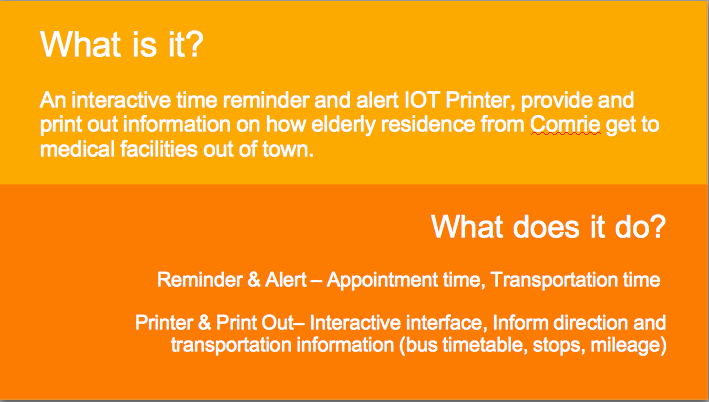 What is it?

An interactive time reminder and alert IOT Printer, provide and print out information on how elderly residence from Comrie get to medical facilities out of town.

What does it do?

Reminder & Alert – Appointment time, Transportation time

Printer & Print Out– Interactive interface, Inform direction and transportation information (bus timetable, stops, mileage)